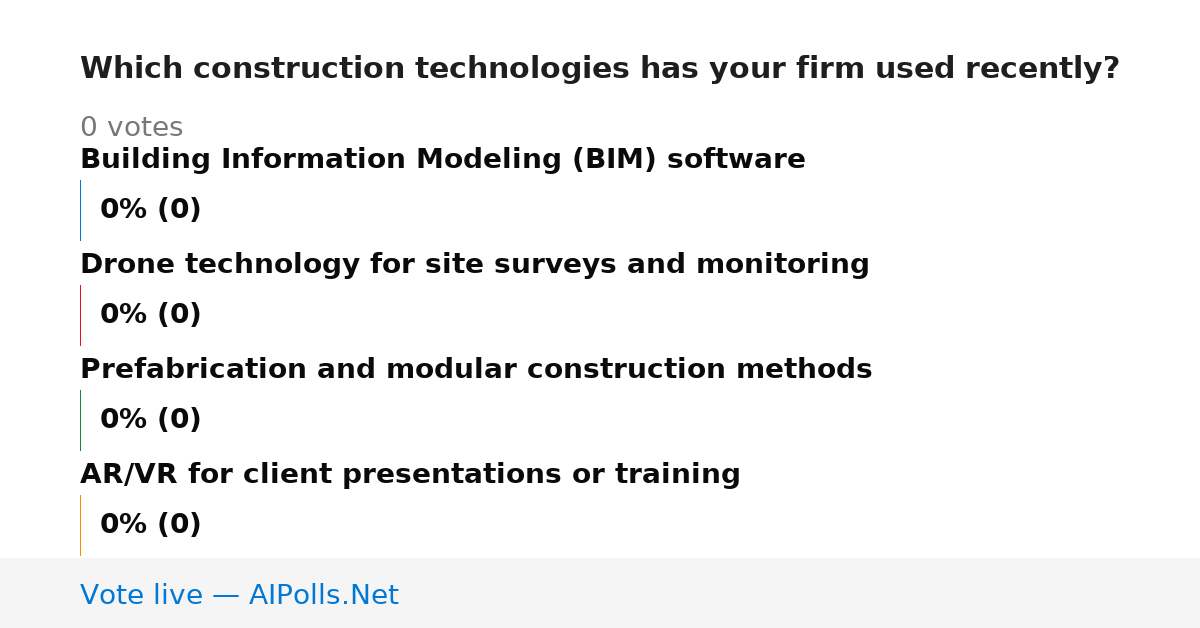 Which construction technologies has your firm used recently?

0 votes

Building Information Modeling (BIM) software

0% (0)

Drone technology for site surveys and monitoring

0% (0)

Prefabrication and modular construction methods

0% (0)

AR/VR for client presentations or training

0% (0)

Vote live — AIPolls.Net